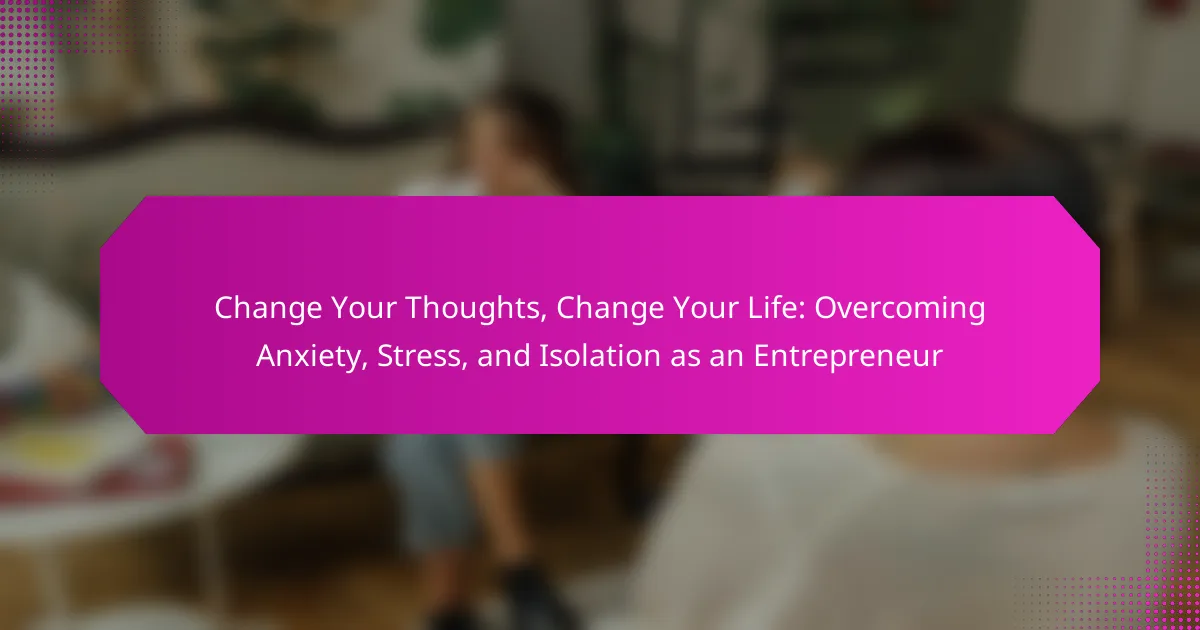 Change Your Thoughts, Change Your Life: Overcoming Anxiety, Stress, and Isolation as an Entrepreneur